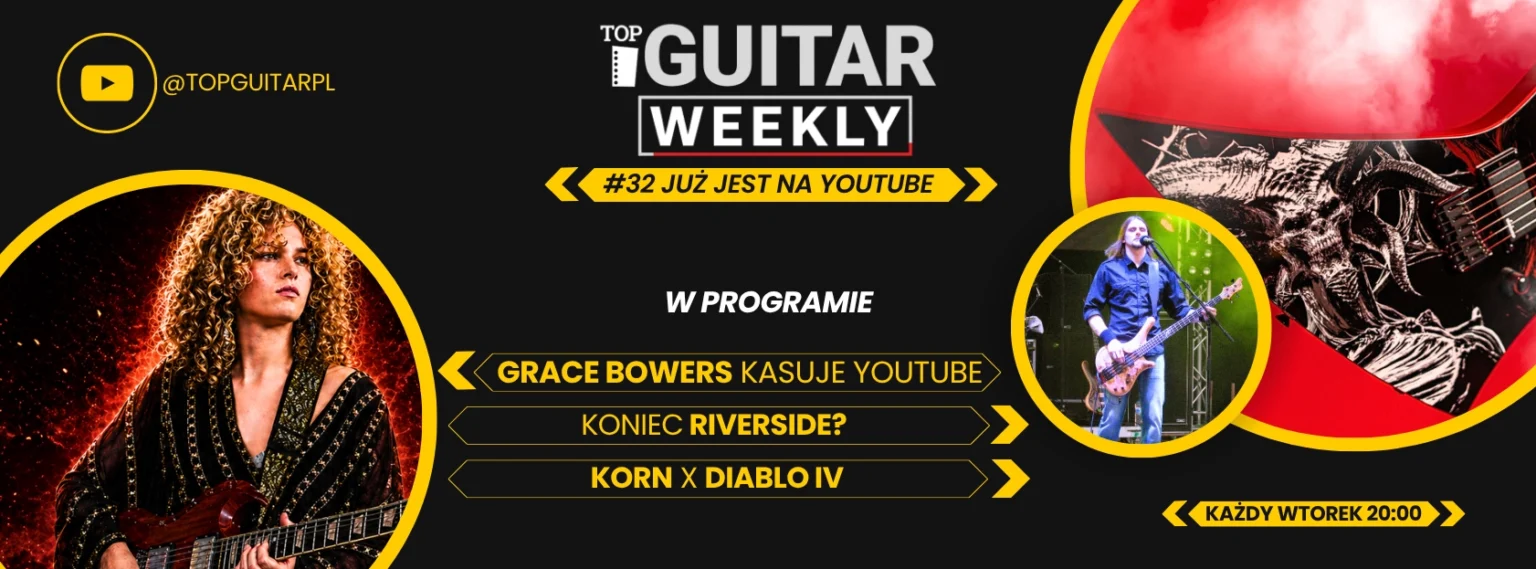 @TOPGUITARPL

TOP GUITAR
WEEKLY

#32 JUŻ JEST NA YOUTUBE

W PROGRAMIE

GRACE BOWERS KASUJE YOUTUBE

KONIEC RIVERSIDE?

KORN X DIABLO IV

KAŻDY WTOREK 20:00